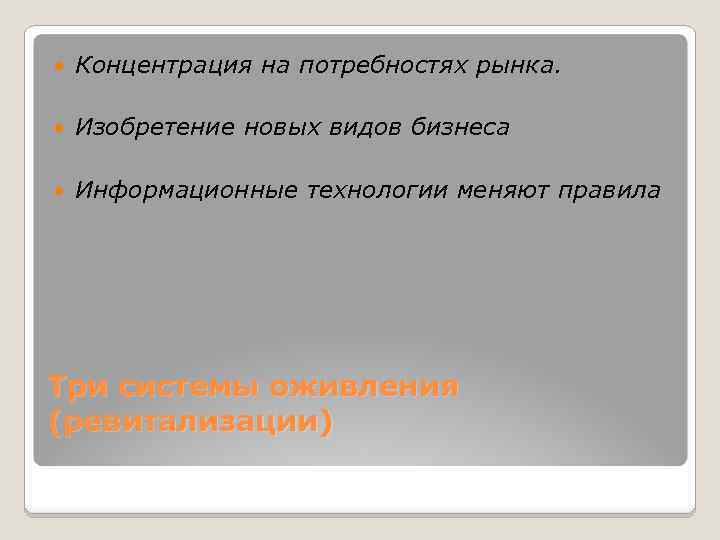 Концентрация на потребностях рынка.

Изобретение новых видов бизнеса

Информационные технологии меняют правила

Три системы оживления (ревитализации)